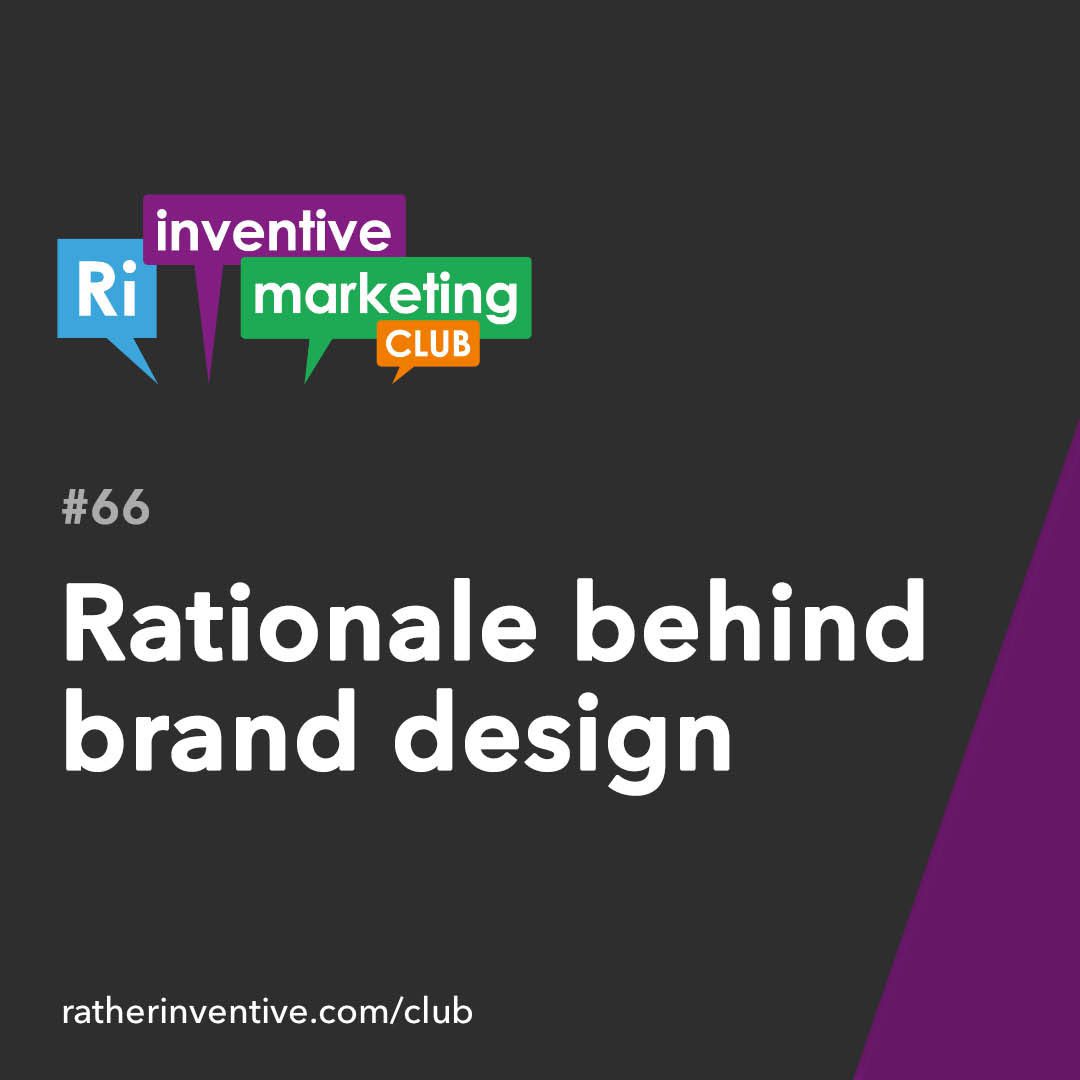 Ri inventive marketing CLUB

#66

Rationale behind brand design

ratherinventive.com/club